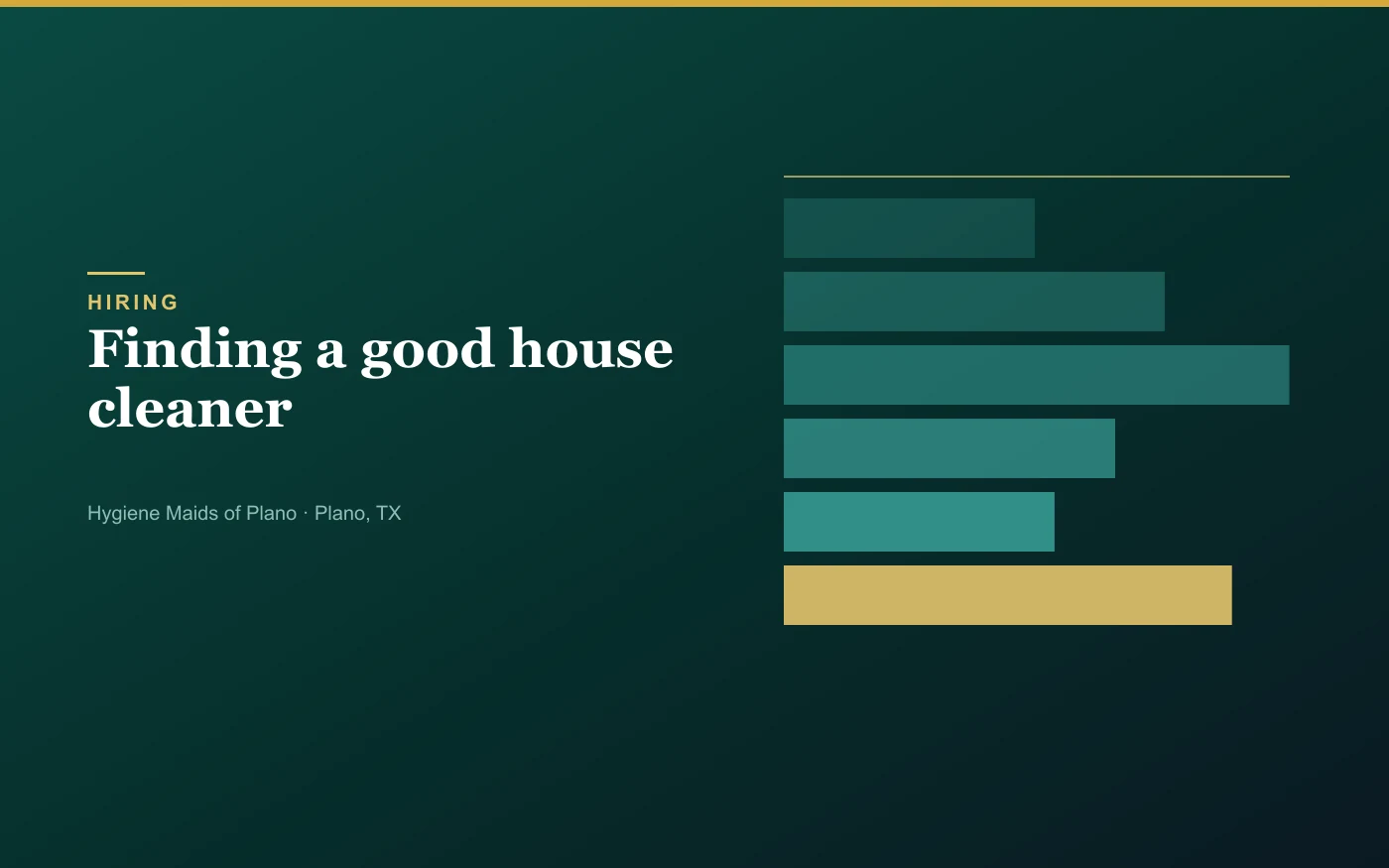 HIRING

Finding a good house cleaner

Hygiene Maids of Plano · Plano, TX